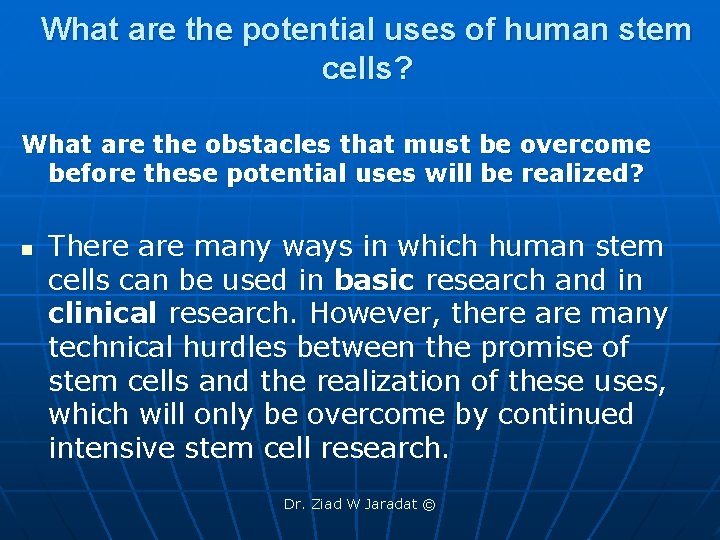 What are the potential uses of human stem cells?

What are the obstacles that must be overcome before these potential uses will be realized?

▪ There are many ways in which human stem cells can be used in basic research and in clinical research. However, there are many technical hurdles between the promise of stem cells and the realization of these uses, which will only be overcome by continued intensive stem cell research.

Dr. Ziad W Jaradat ©